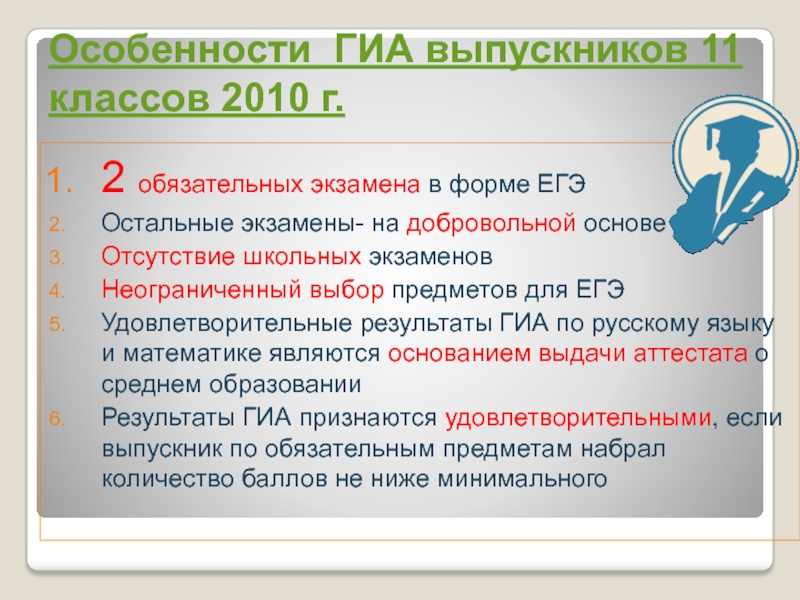 Особенности ГИА выпускников 11 классов 2010 г.

1. 2 обязательных экзамена в форме ЕГЭ
2. Остальные экзамены- на добровольной основе
3. Отсутствие школьных экзаменов
4. Неограниченный выбор предметов для ЕГЭ
5. Удовлетворительные результаты ГИА по русскому языку и математике являются основанием выдачи аттестата о среднем образовании
6. Результаты ГИА признаются удовлетворительными, если выпускник по обязательным предметам набрал количество баллов не ниже минимального